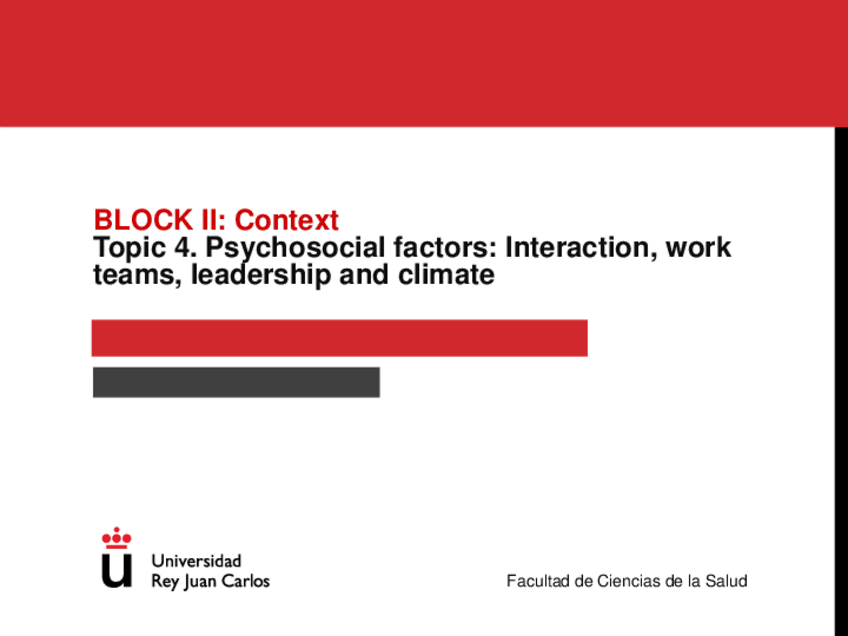 BLOCK II: Context
Topic 4. Psychosocial factors: Interaction, work teams, leadership and climate

Universidad
Rey Juan Carlos

Facultad de Ciencias de la Salud